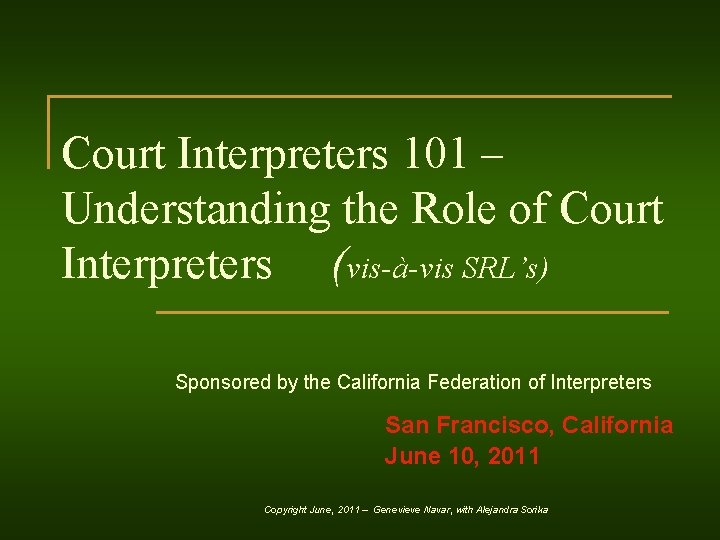 Court Interpreters 101 – Understanding the Role of Court Interpreters (vis-à-vis SRL's)

Sponsored by the California Federation of Interpreters

San Francisco, California
June 10, 2011

Copyright June, 2011 – Genevieve Navar, with Alejandra Sorika